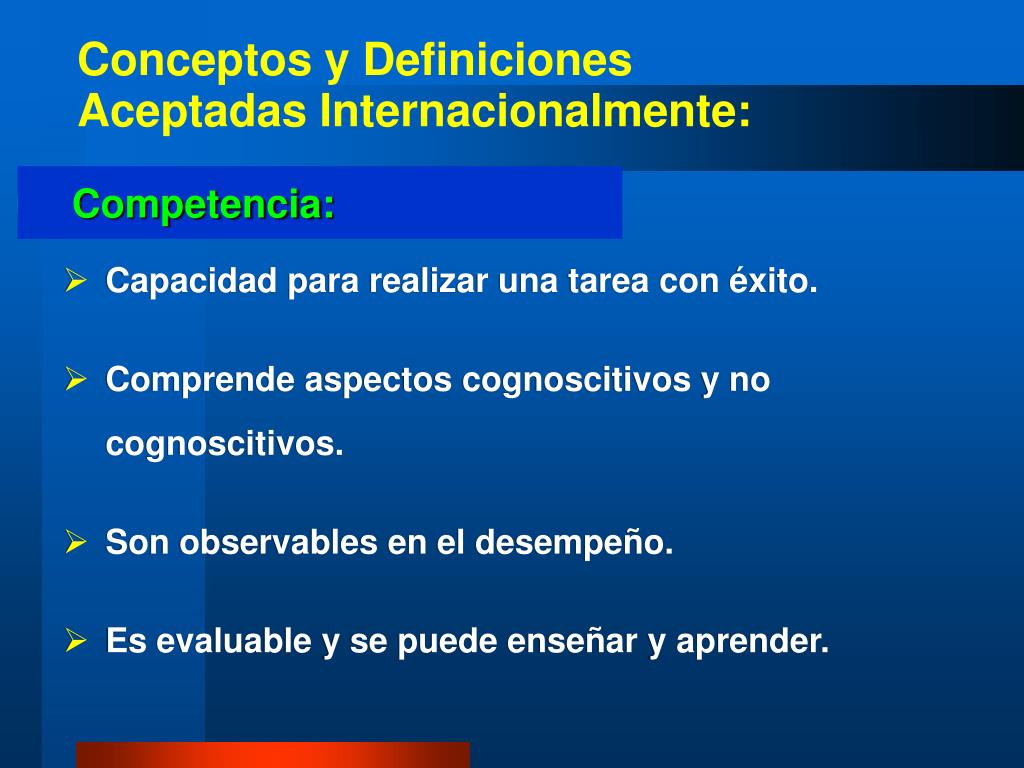 Conceptos y Definiciones Aceptadas Internacionalmente:

Competencia:

➢ Capacidad para realizar una tarea con éxito.

➢ Comprende aspectos cognoscitivos y no cognoscitivos.

➢ Son observables en el desempeño.

➢ Es evaluable y se puede enseñar y aprender.